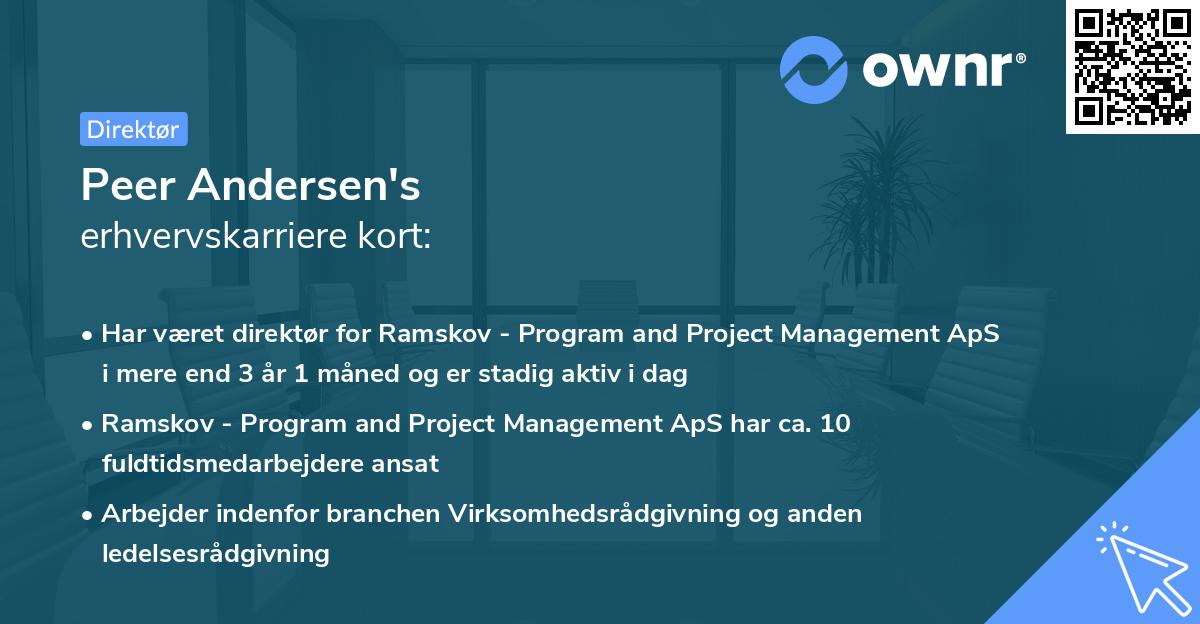 ownr®

Direktør

Peer Andersen's
erhvervskarriere kort:

• Har været direktør for Ramskov - Program and Project Management ApS i mere end 3 år 1 måned og er stadig aktiv i dag

• Ramskov - Program and Project Management ApS har ca. 10 fuldtidsmedarbejdere ansat

• Arbejder indenfor branchen Virksomhedsrådgivning og anden ledelsesrådgivning